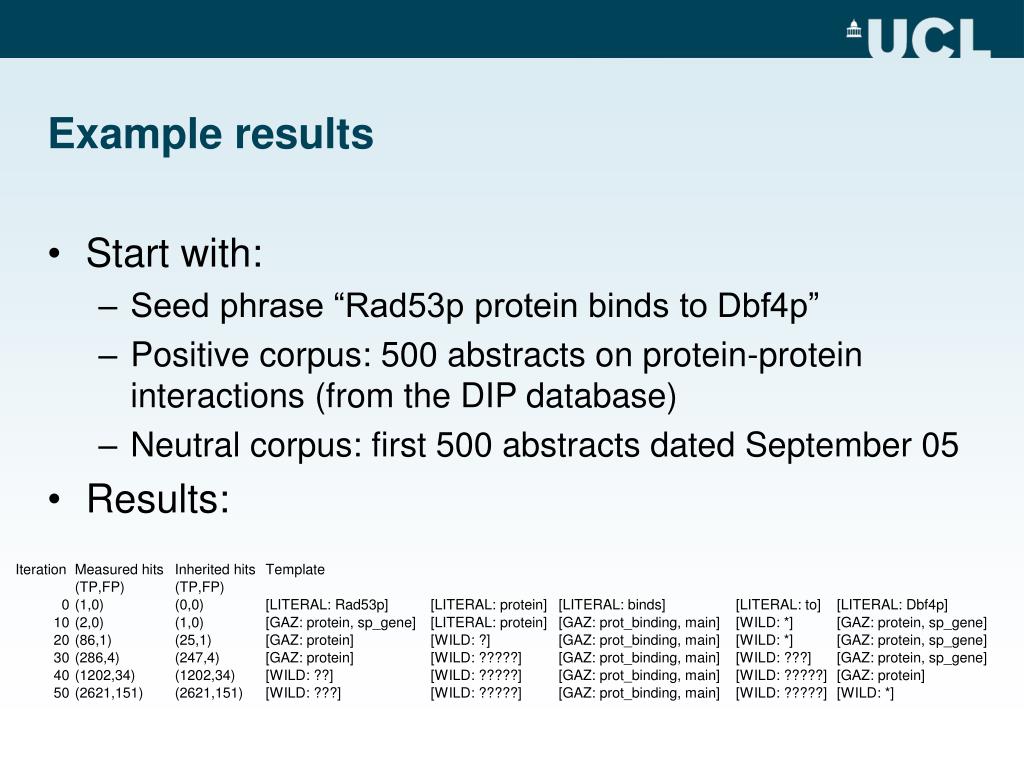 UCL

Example results

• Start with:
– Seed phrase “Rad53p protein binds to Dbf4p”
– Positive corpus: 500 abstracts on protein-protein interactions (from the DIP database)
– Neutral corpus: first 500 abstracts dated September 05
• Results:

| Iteration | Measured hits (TP,FP) | Inherited hits (TP,FP) | Template | | | | |
|---|---|---|---|---|---|---|---|
| 0 | (1,0) | (0,0) | [LITERAL: Rad53p] | [LITERAL: protein] | [LITERAL: binds] | [LITERAL: to] | [LITERAL: Dbf4p] |
| 10 | (2,0) | (1,0) | [GAZ: protein, sp_gene] | [LITERAL: protein] | [GAZ: prot_binding, main] | [WILD: *] | [GAZ: protein, sp_gene] |
| 20 | (86,1) | (25,1) | [GAZ: protein] | [WILD: ?] | [GAZ: prot_binding, main] | [WILD: *] | [GAZ: protein, sp_gene] |
| 30 | (286,4) | (247,4) | [GAZ: protein] | [WILD: ?????] | [GAZ: prot_binding, main] | [WILD: ???] | [GAZ: protein, sp_gene] |
| 40 | (1202,34) | (1202,34) | [WILD: ??] | [WILD: ?????] | [GAZ: prot_binding, main] | [WILD: ?????] | [GAZ: protein] |
| 50 | (2621,151) | (2621,151) | [WILD: ???] | [WILD: ?????] | [GAZ: prot_binding, main] | [WILD: ?????] | [WILD: *] |